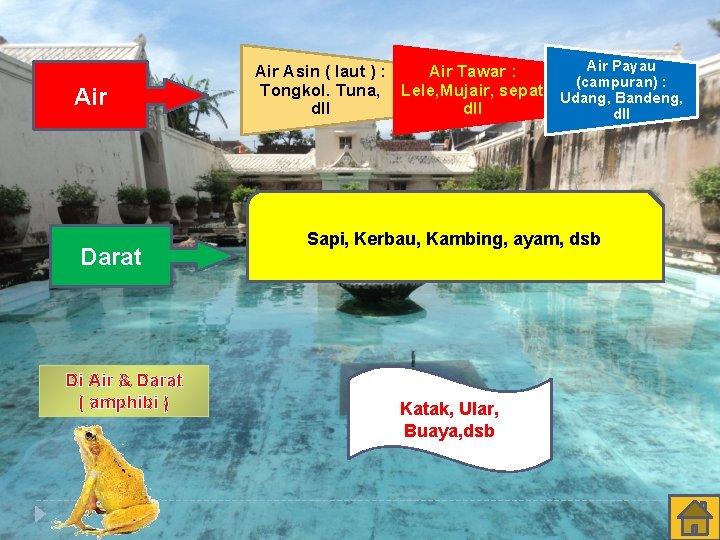 Air

Air Asin ( laut ) : Tongkol. Tuna, dll

Air Tawar : Lele,Mujair, sepat dll

Air Payau (campuran) : Udang, Bandeng, dll

Darat

Sapi, Kerbau, Kambing, ayam, dsb

Di Air & Darat ( amphibi )

Katak, Ular, Buaya,dsb